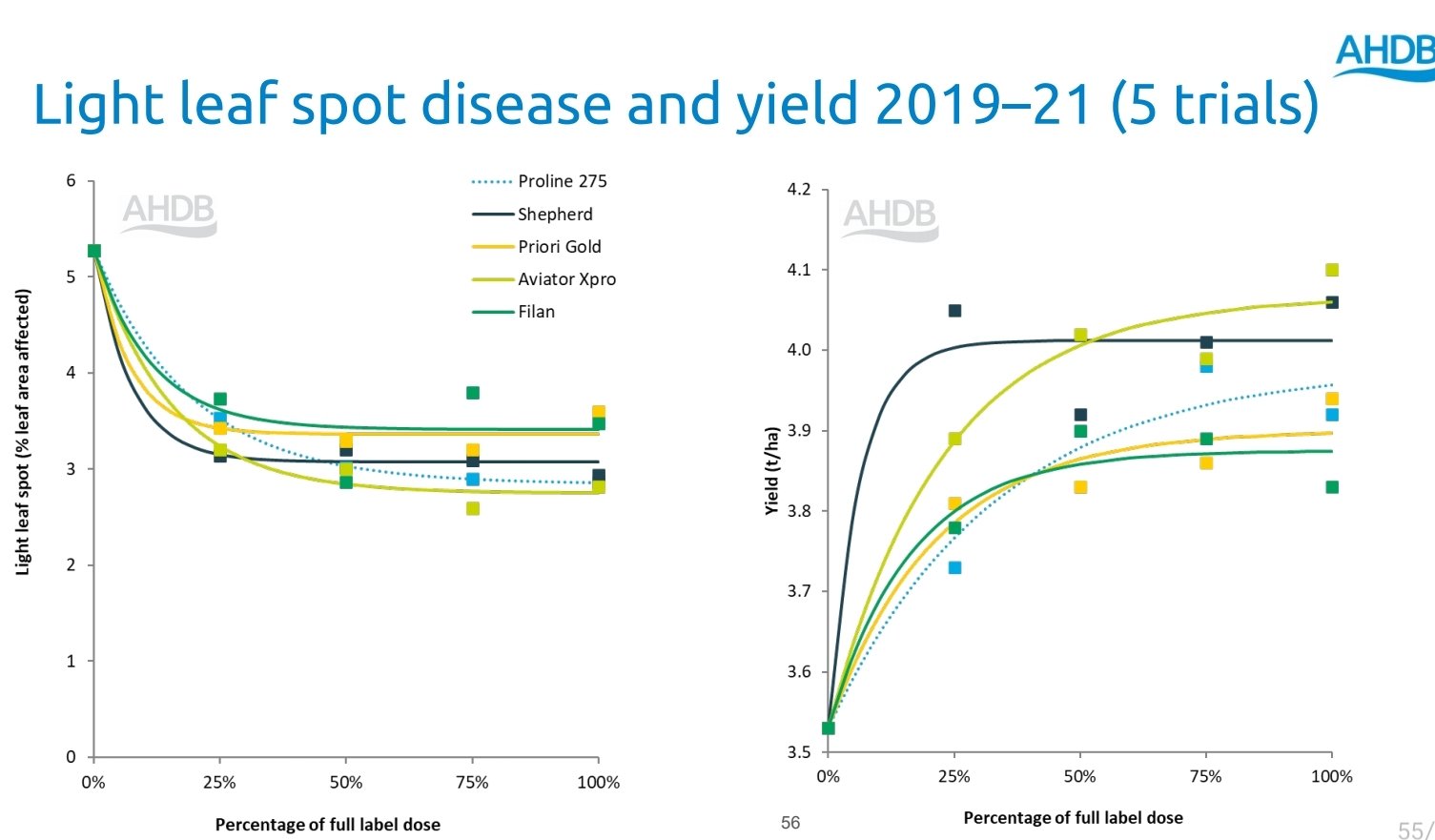 AHDB

Light leaf spot disease and yield 2019–21 (5 trials)

AHDB

Proline 275
Shepherd
Priori Gold
Aviator Xpro
Filan

Light leaf spot (% leaf area affected)

6
5
4
3
2
1
0

0%
25%
50%
75%
100%

Percentage of full label dose

AHDB

Yield (t/ha)

4.2
4.1
4.0
3.9
3.8
3.7
3.6
3.5

0%
25%
50%
75%
100%

Percentage of full label dose

56

55/